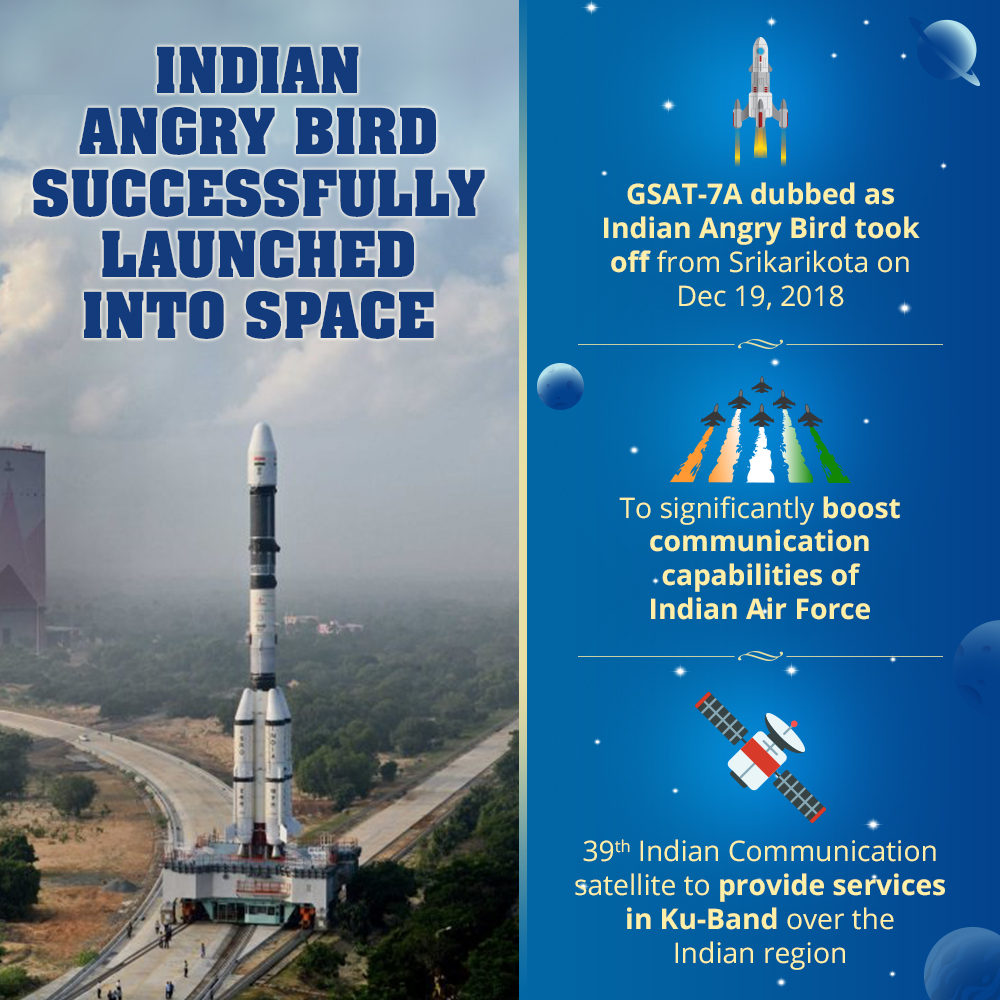 INDIAN ANGRY BIRD SUCCESSFULLY LAUNCHED INTO SPACE

GSAT-7A dubbed as Indian Angry Bird took off from Srikarikota on Dec 19, 2018

To significantly boost communication capabilities of Indian Air Force

39th Indian Communication satellite to provide services in Ku-Band over the Indian region